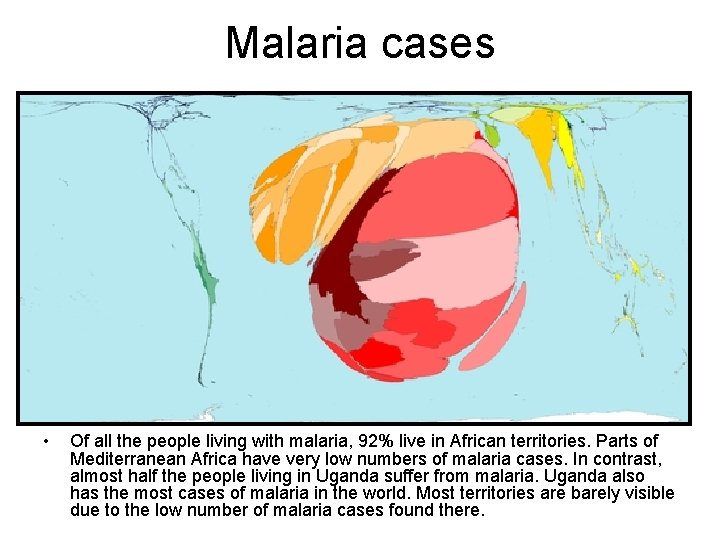 Malaria cases

• Of all the people living with malaria, 92% live in African territories. Parts of Mediterranean Africa have very low numbers of malaria cases. In contrast, almost half the people living in Uganda suffer from malaria. Uganda also has the most cases of malaria in the world. Most territories are barely visible due to the low number of malaria cases found there.